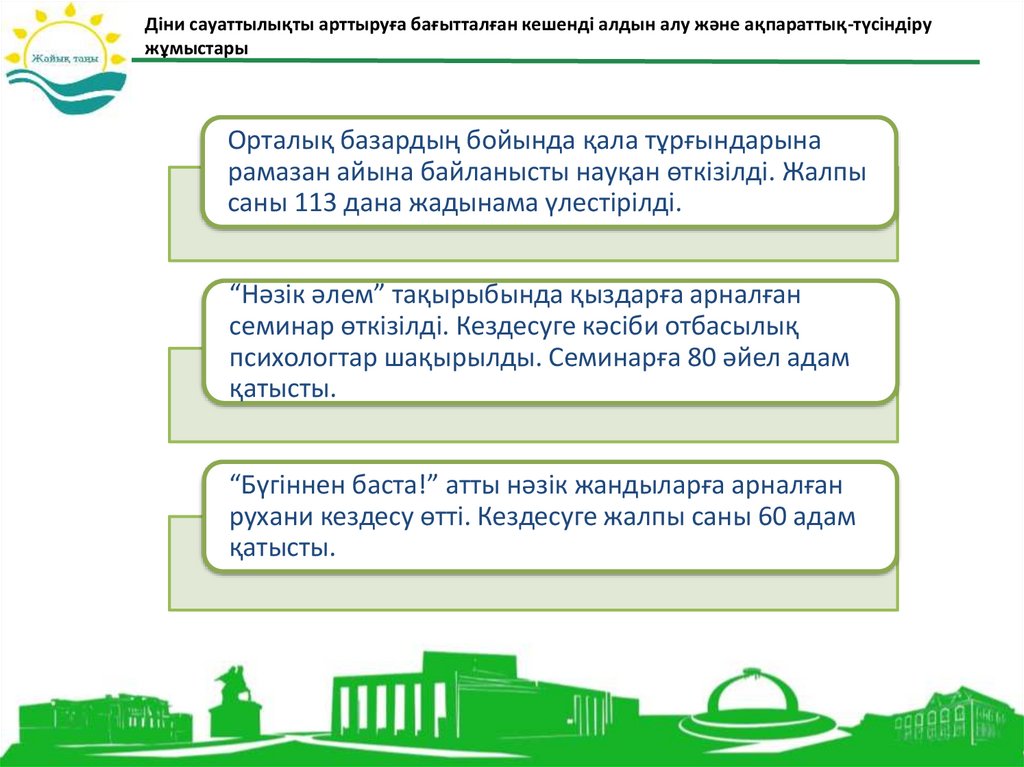 Жайық таңы

Діни сауаттылықты арттыруға бағытталған кешенді алдын алу және ақпараттық-түсіндіру жұмыстары

Орталық базардың бойында қала тұрғындарына рамазан айына байланысты науқан өткізілді. Жалпы саны 113 дана жадынама үлестірілді.

“Нәзік әлем” тақырыбында қыздарға арналған семинар өткізілді. Кездесуге кәсіби отбасылық психологтар шақырылды. Семинарға 80 әйел адам қатысты.

“Бүгіннен баста!” атты нәзік жандыларға арналған рухани кездесу өтті. Кездесуге жалпы саны 60 адам қатысты.